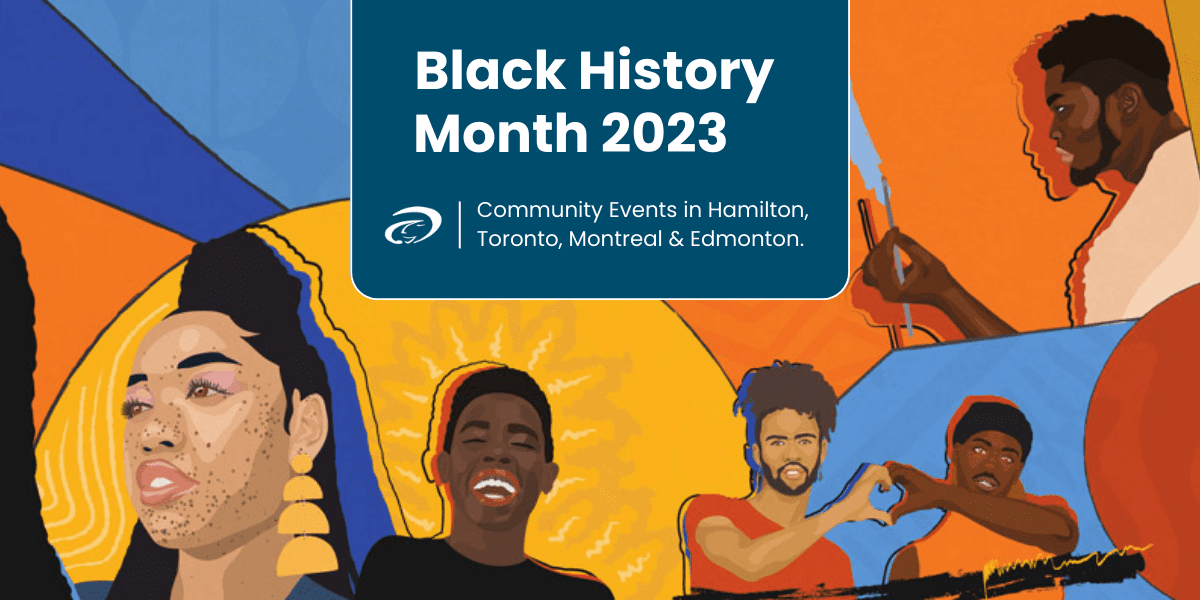 Black History Month 2023

Community Events in Hamilton, Toronto, Montreal & Edmonton.